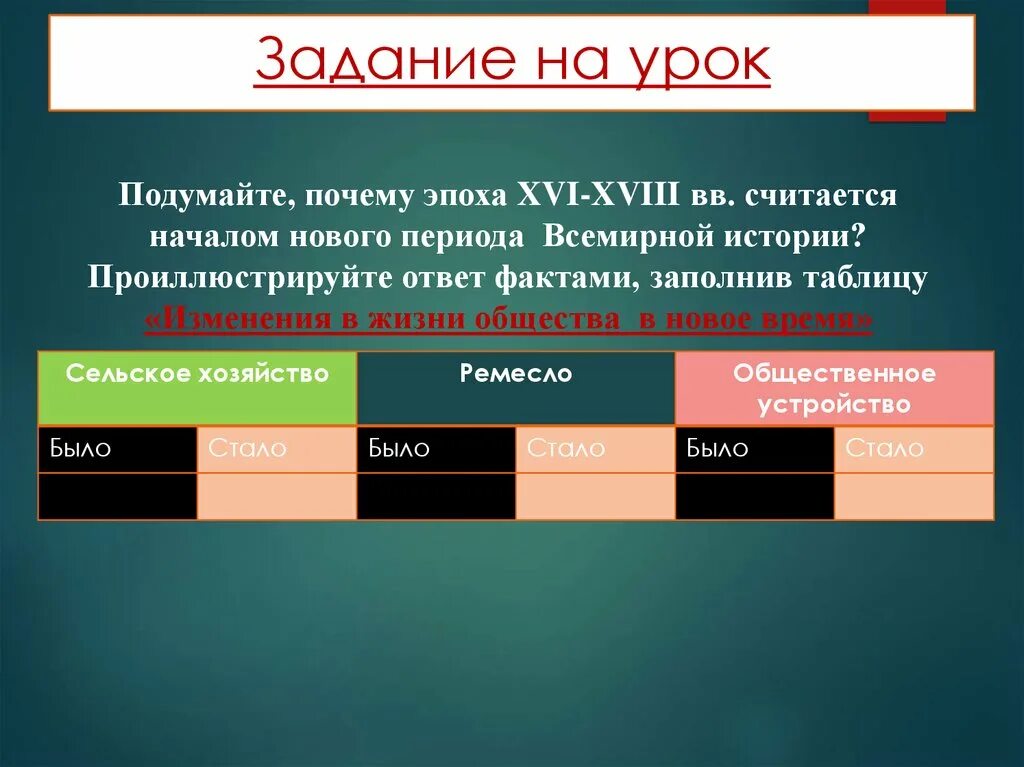 Задание на урок

Подумайте, почему эпоха XVI-XVIII вв. считается началом нового периода Всемирной истории? Проиллюстрируйте ответ фактами, заполнив таблицу «Изменения в жизни общества в новое время»

| Сельское хозяйство | | Ремесло | | Общественное устройство | |
|---|---|---|---|---|---|
| Было | Стало | Было | Стало | Было | Стало |
| | | | | | |